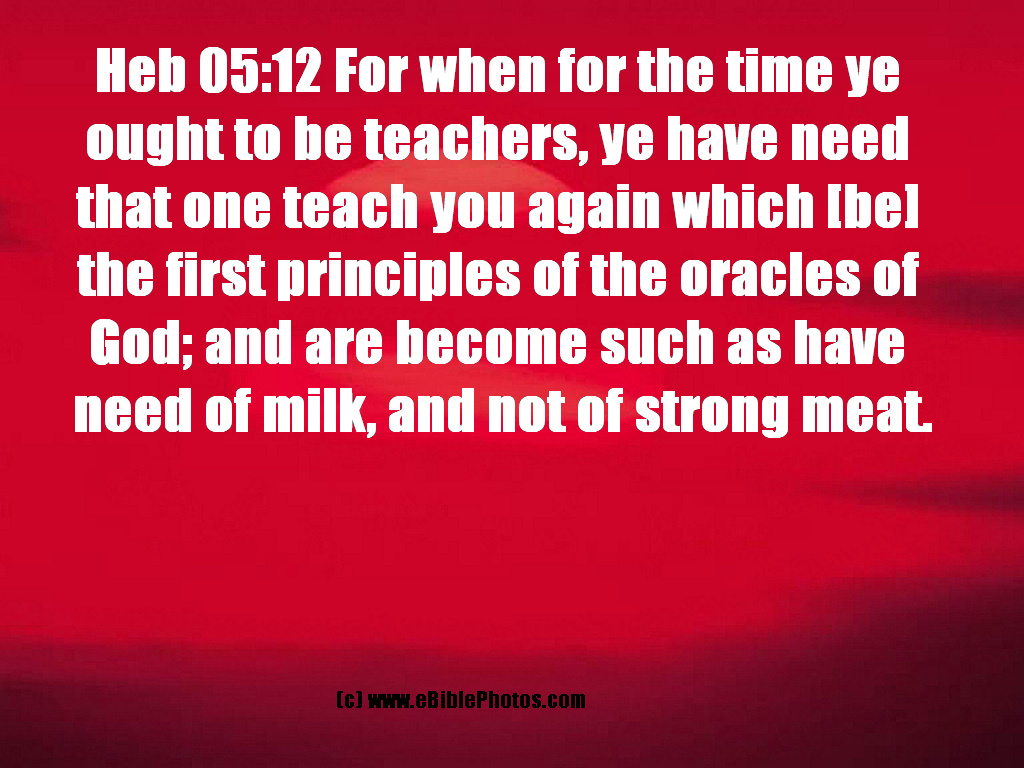 Heb 05:12 For when for the time ye ought to be teachers, ye have need that one teach you again which [be] the first principles of the oracles of God; and are become such as have need of milk, and not of strong meat.

(c) www.eBiblePhotos.com